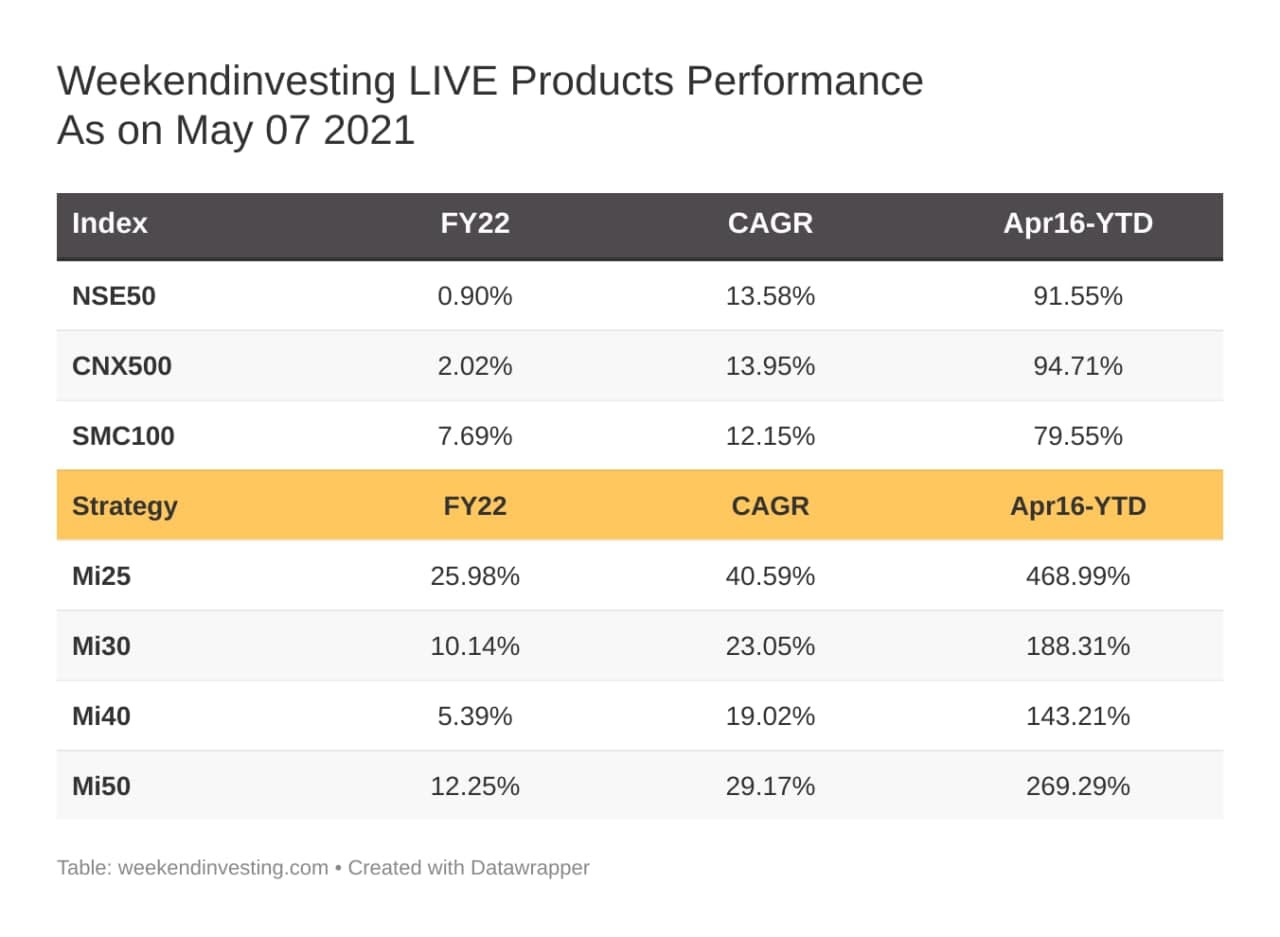 Weekendinvesting LIVE Products Performance
As on May 07 2021

| Index | FY22 | CAGR | Apr16-YTD |
|---|---|---|---|
| NSE50 | 0.90% | 13.58% | 91.55% |
| CNX500 | 2.02% | 13.95% | 94.71% |
| SMC100 | 7.69% | 12.15% | 79.55% |
| Strategy | FY22 | CAGR | Apr16-YTD |
| Mi25 | 25.98% | 40.59% | 468.99% |
| Mi30 | 10.14% | 23.05% | 188.31% |
| Mi40 | 5.39% | 19.02% | 143.21% |
| Mi50 | 12.25% | 29.17% | 269.29% |

Table: weekendinvesting.com • Created with Datawrapper